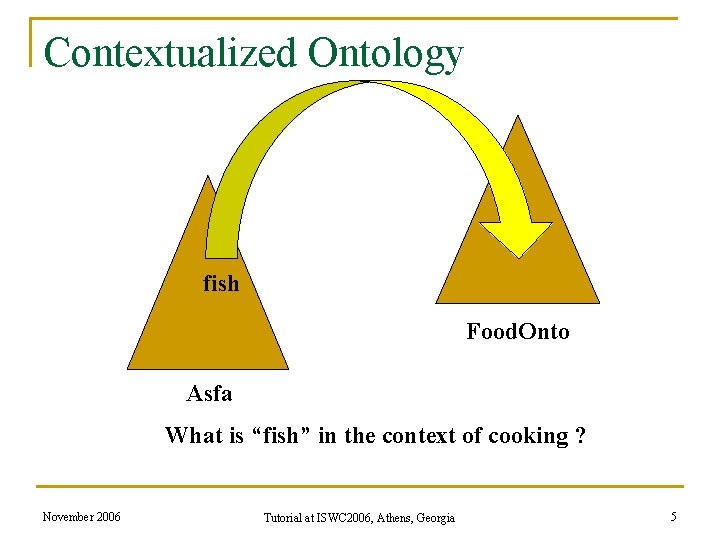 Contextualized Ontology

fish

FoodOnto

Asfa

What is “fish” in the context of cooking ?

November 2006

Tutorial at ISWC2006, Athens, Georgia

5